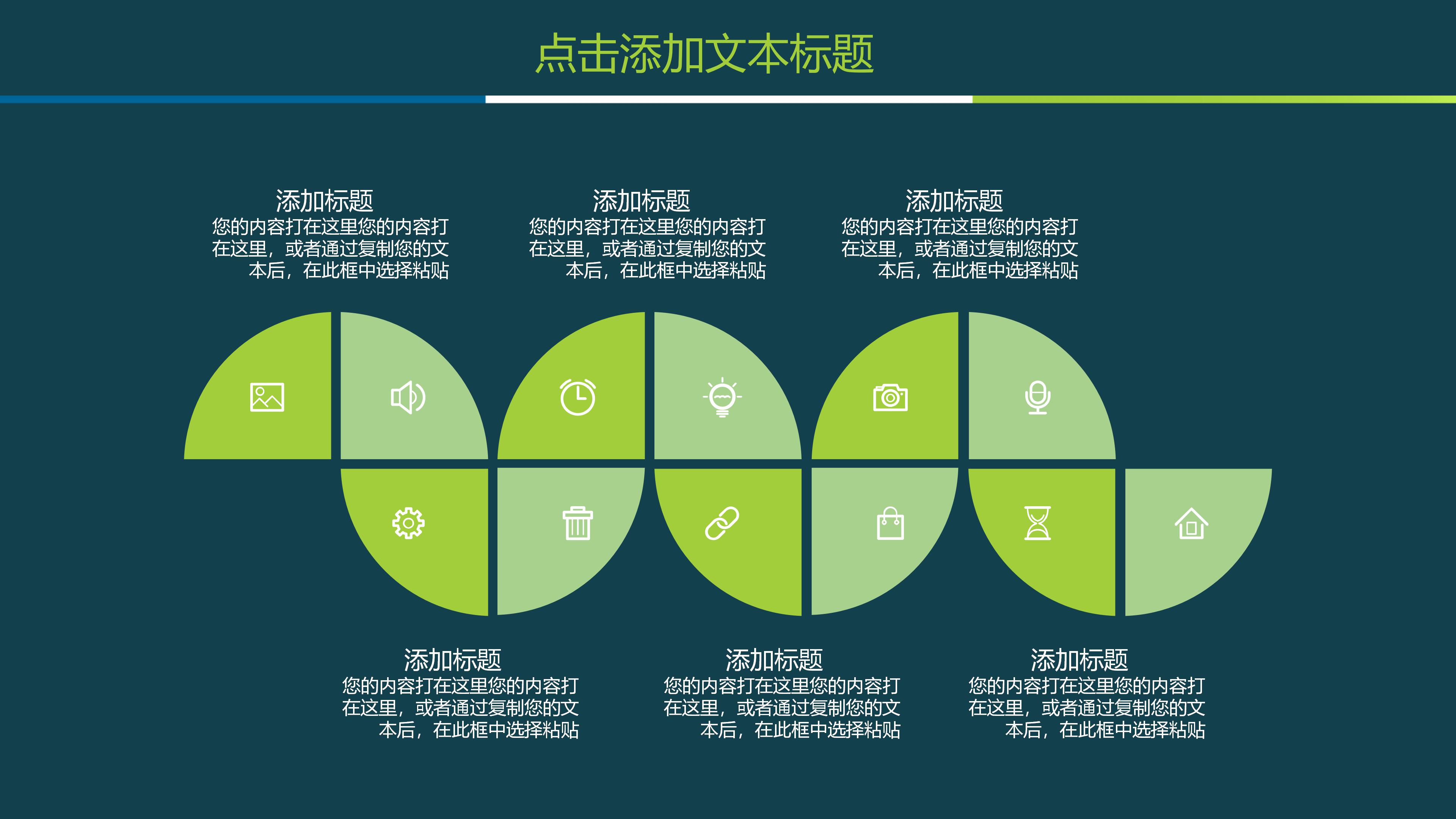 点击添加文本标题

添加标题
您的内容打在这里您的内容打在这里，或者通过复制您的文本后，在此框中选择粘贴

添加标题
您的内容打在这里您的内容打在这里，或者通过复制您的文本后，在此框中选择粘贴

添加标题
您的内容打在这里您的内容打在这里，或者通过复制您的文本后，在此框中选择粘贴

添加标题
您的内容打在这里您的内容打在这里，或者通过复制您的文本后，在此框中选择粘贴

添加标题
您的内容打在这里您的内容打在这里，或者通过复制您的文本后，在此框中选择粘贴

添加标题
您的内容打在这里您的内容打在这里，或者通过复制您的文本后，在此框中选择粘贴